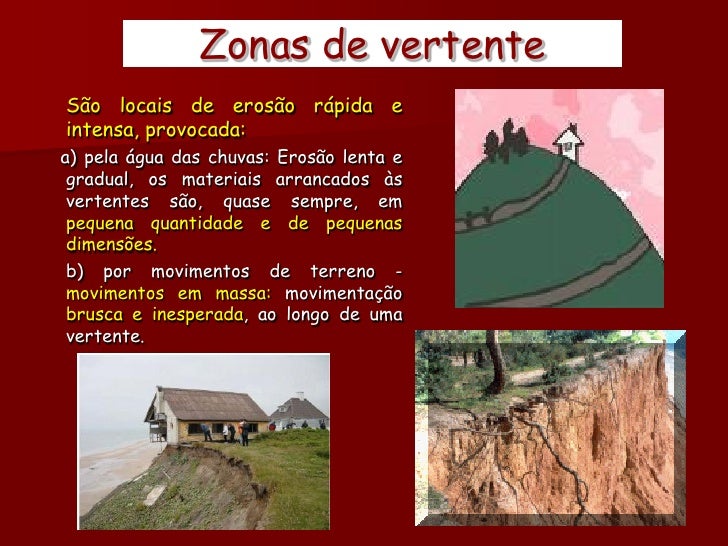 Zonas de vertente

São locais de erosão rápida e intensa, provocada:

a) pela água das chuvas: Erosão lenta e gradual, os materiais arrancados às vertentes são, quase sempre, em pequena quantidade e de pequenas dimensões.

b) por movimentos de terreno - movimentos em massa: movimentação brusca e inesperada, ao longo de uma vertente.